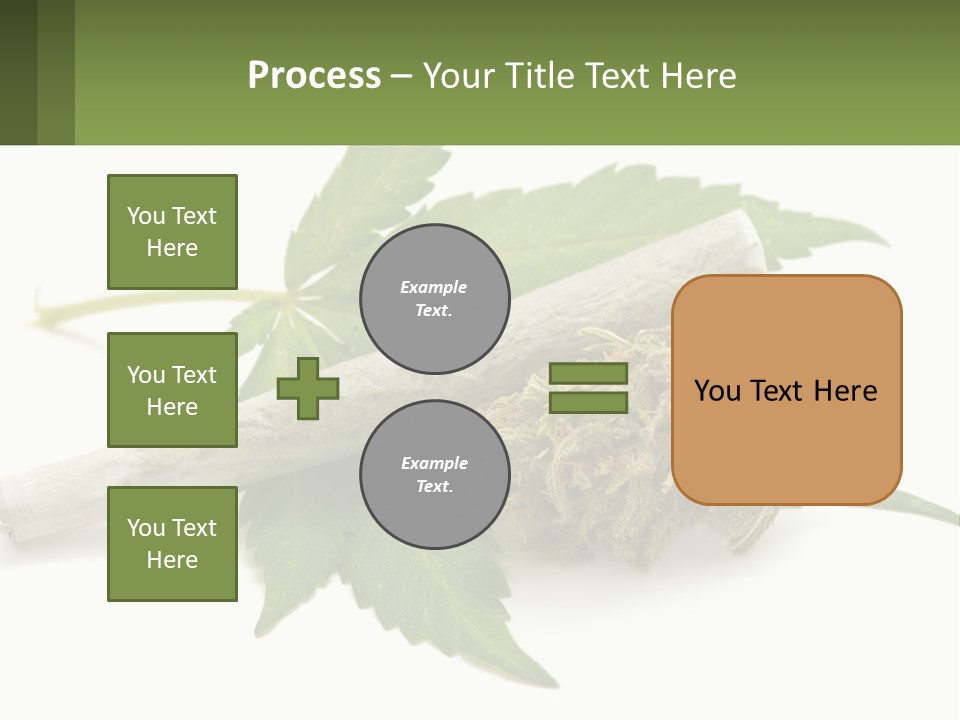 Process – Your Title Text Here

You Text Here

You Text Here

You Text Here

Example Text.

Example Text.

You Text Here